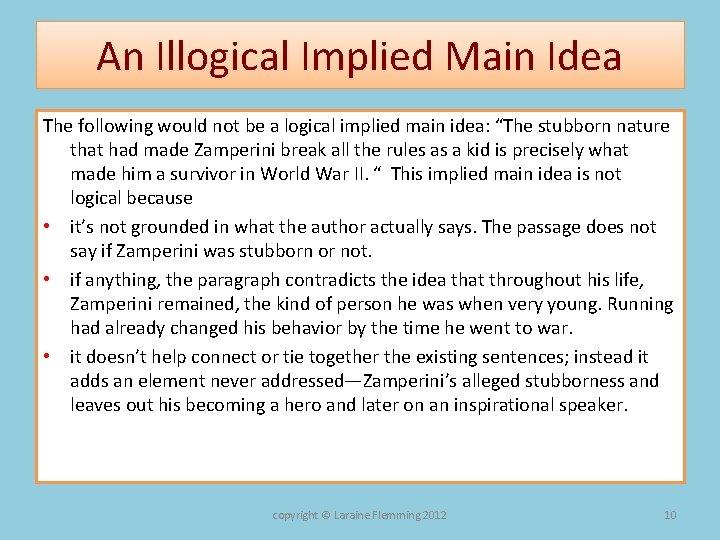 An Illogical Implied Main Idea

The following would not be a logical implied main idea: “The stubborn nature that had made Zamperini break all the rules as a kid is precisely what made him a survivor in World War II. “ This implied main idea is not logical because

• it’s not grounded in what the author actually says. The passage does not say if Zamperini was stubborn or not.

• if anything, the paragraph contradicts the idea that throughout his life, Zamperini remained, the kind of person he was when very young. Running had already changed his behavior by the time he went to war.

• it doesn’t help connect or tie together the existing sentences; instead it adds an element never addressed—Zamperini’s alleged stubborness and leaves out his becoming a hero and later on an inspirational speaker.

copyright © Laraine Flemming 2012

10